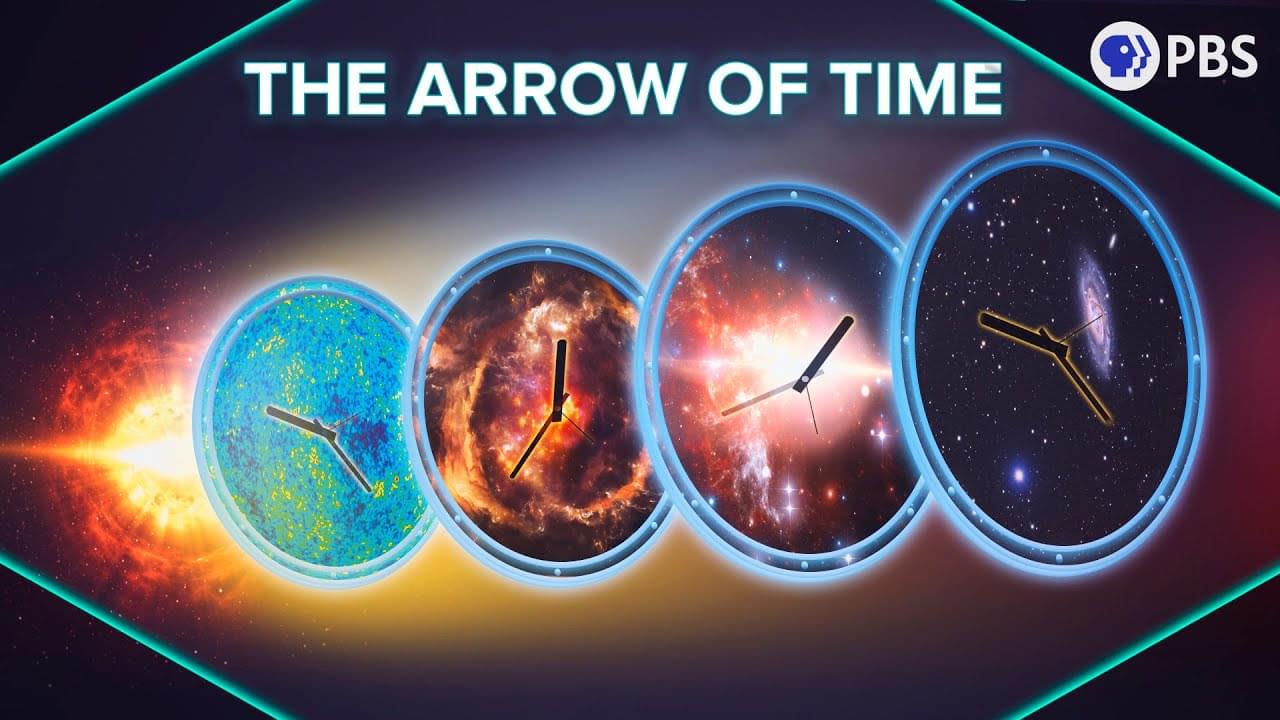 THE ARROW OF TIME

PBS